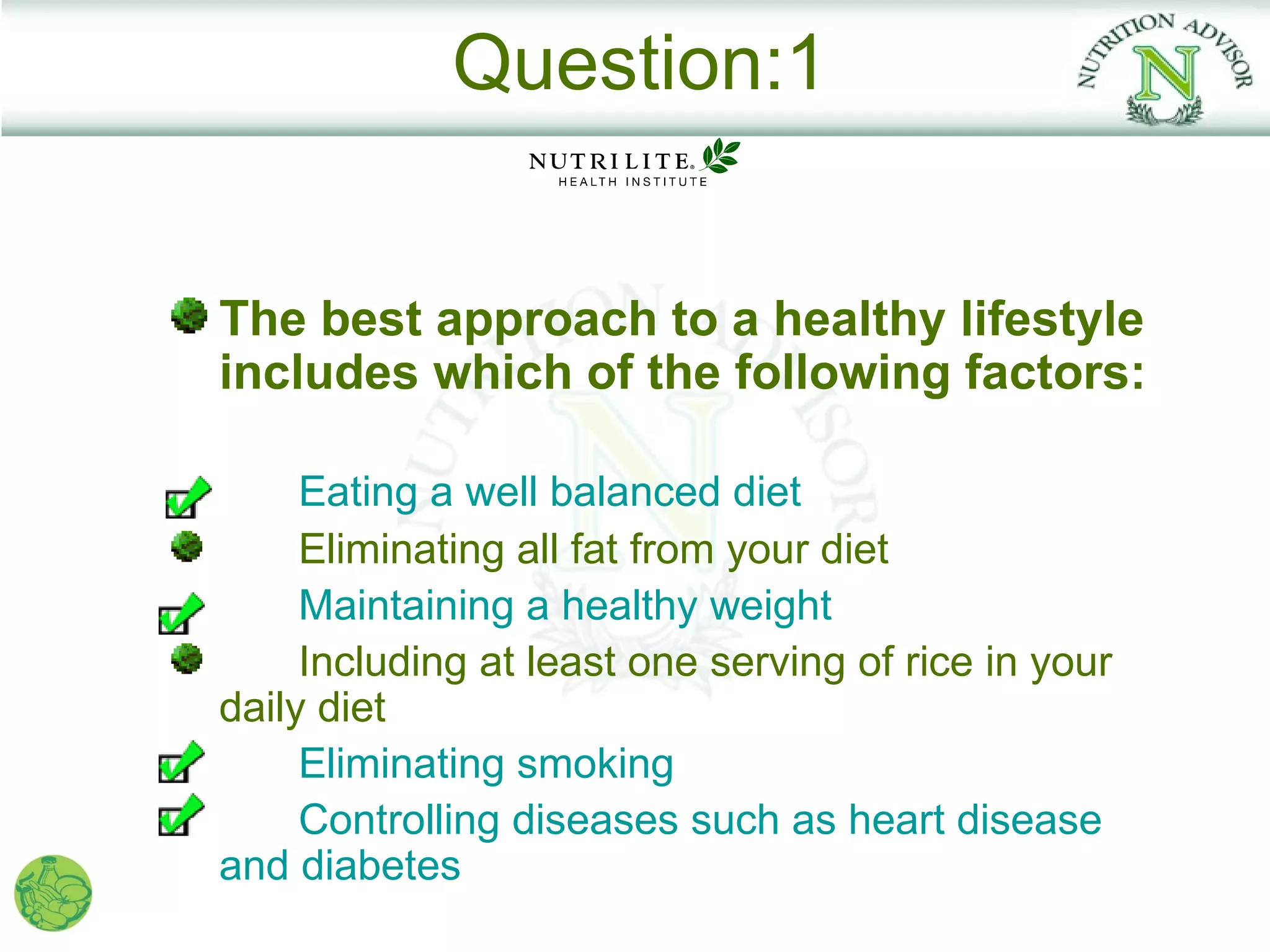 Question:1

NUTRITION ADVISOR
N

NUTRILITE®
HEALTH INSTITUTE

The best approach to a healthy lifestyle includes which of the following factors:

Eating a well balanced diet

Eliminating all fat from your diet

Maintaining a healthy weight

Including at least one serving of rice in your daily diet

Eliminating smoking

Controlling diseases such as heart disease and diabetes